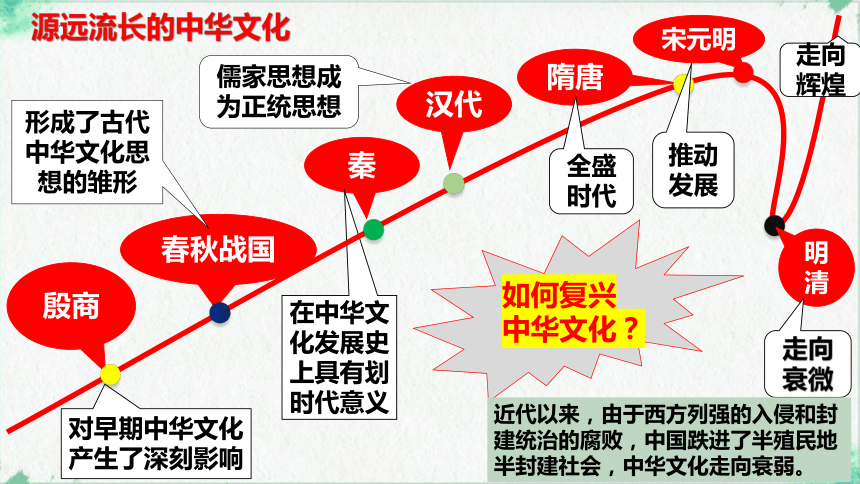 源远流长的中华文化

殷商

对早期中华文化产生了深刻影响

春秋战国

形成了古代中华文化思想的雏形

秦

在中华文化发展史上具有划时代意义

汉代

儒家思想成为正统思想

隋唐

全盛时代

宋元明

推动发展

明清

走向衰微

走向辉煌

如何复兴中华文化？

近代以来，由于西方列强的入侵和封建统治的腐败，中国跌进了半殖民地半封建社会，中华文化走向衰弱。